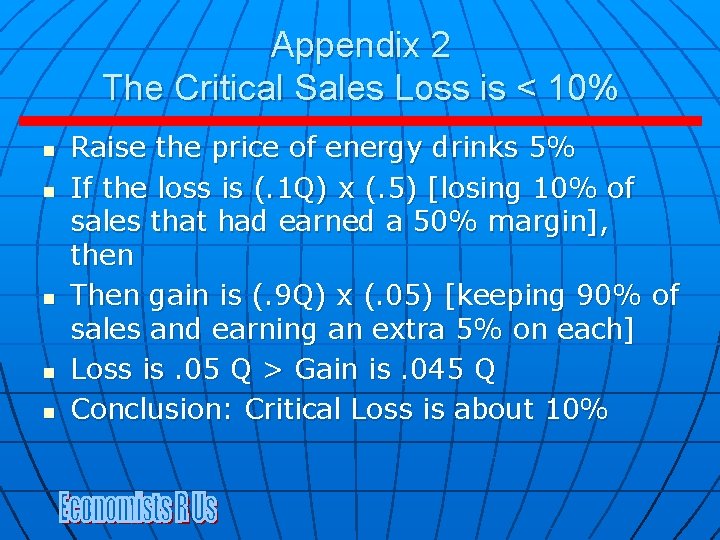 Appendix 2
The Critical Sales Loss is < 10%

• Raise the price of energy drinks 5%
• If the loss is (.1Q) x (.5) [losing 10% of sales that had earned a 50% margin], then
• Then gain is (.9Q) x (.05) [keeping 90% of sales and earning an extra 5% on each]
• Loss is .05 Q > Gain is .045 Q
• Conclusion: Critical Loss is about 10%

Economists R Us